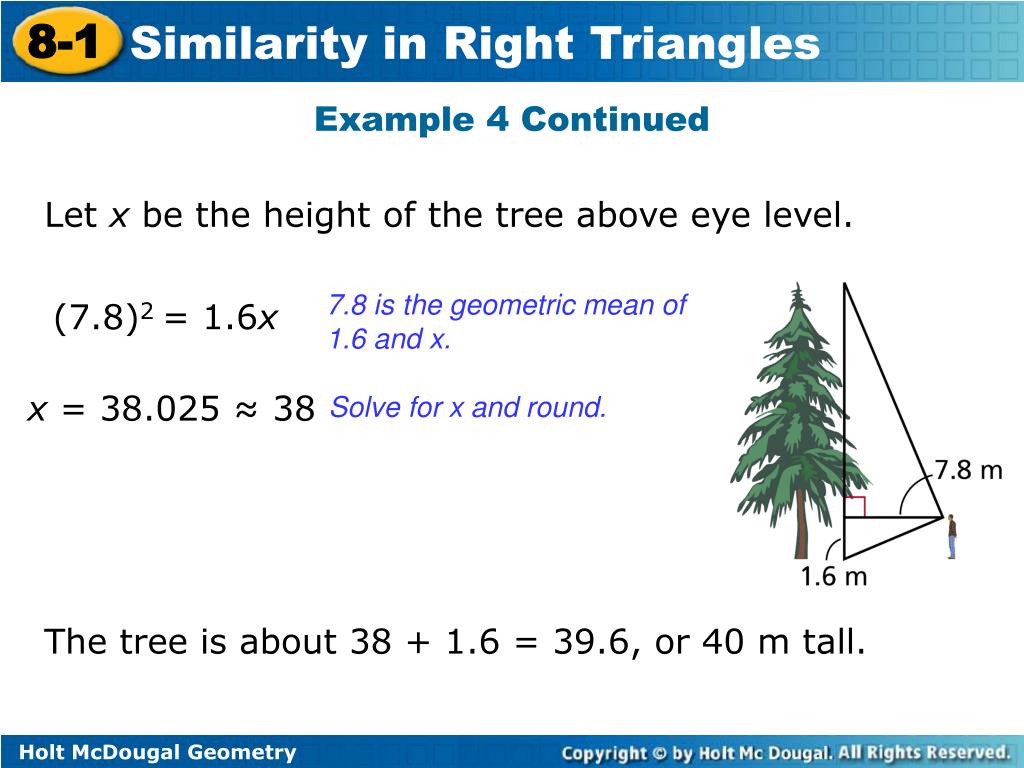 8-1 Similarity in Right Triangles

Example 4 Continued

Let $x$ be the height of the tree above eye level.

$(7.8)^2 = 1.6x$ 7.8 is the geometric mean of 1.6 and x.

$x = 38.025 \approx 38$ Solve for x and round.

7.8 m

1.6 m

The tree is about 38 + 1.6 = 39.6, or 40 m tall.

Holt McDougal Geometry

Copyright © by Holt Mc Dougal. All Rights Reserved.